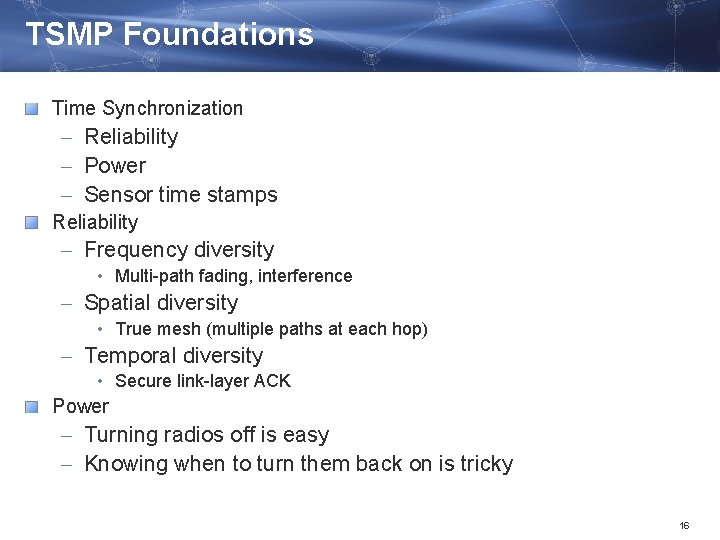 TSMP Foundations

Time Synchronization
– Reliability
– Power
– Sensor time stamps

Reliability
– Frequency diversity
• Multi-path fading, interference
– Spatial diversity
• True mesh (multiple paths at each hop)
– Temporal diversity
• Secure link-layer ACK

Power
– Turning radios off is easy
– Knowing when to turn them back on is tricky

16